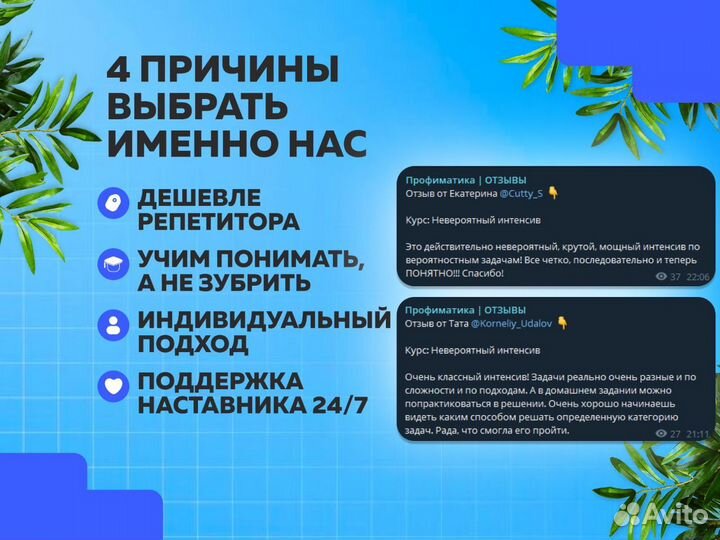 4 ПРИЧИНЫ ВЫБРАТЬ ИМЕННО НАС

ДЕШЕВЛЕ РЕПЕТИТОРА

УЧИМ ПОНИМАТЬ, А НЕ ЗУБРИТЬ

ИНДИВИДУАЛЬНЫЙ ПОДХОД

ПОДДЕРЖКА НАСТАВНИКА 24/7

Профиматика | ОТЗЫВЫ
Отзыв от Екатерина @Cutty_S 👇

Курс: Невероятный интенсив

Это действительно невероятный, крутой, мощный интенсив по вероятностным задачам! Все четко, последовательно и теперь ПОНЯТНО!!! Спасибо!

37 22:06

Профиматика | ОТЗЫВЫ
Отзыв от Тата @Korneliy_Udalov 👇

Курс: Невероятный интенсив

Очень классный интенсив! Задачи реально очень разные и по сложности и по подходам. А в домашнем задании можно попрактиковаться в решении. Очень хорошо начинаешь видеть каким способом решать определенную категорию задач. Рада, что смогла его пройти.

27 21:11

Avito